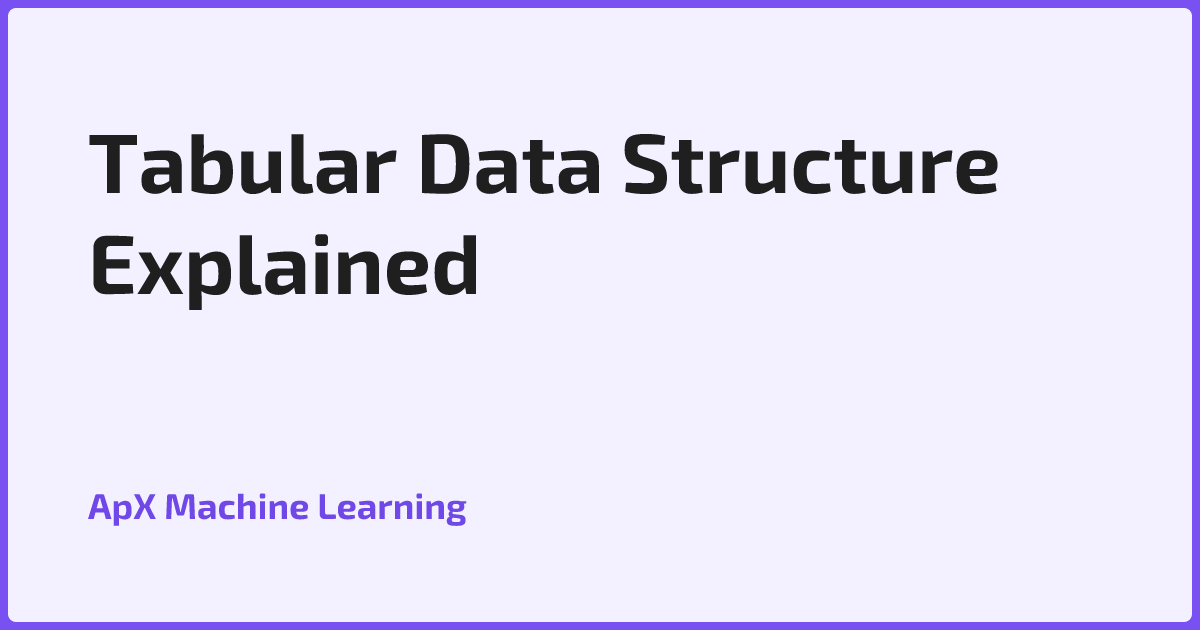 Tabular Data Structure Explained

ApX Machine Learning